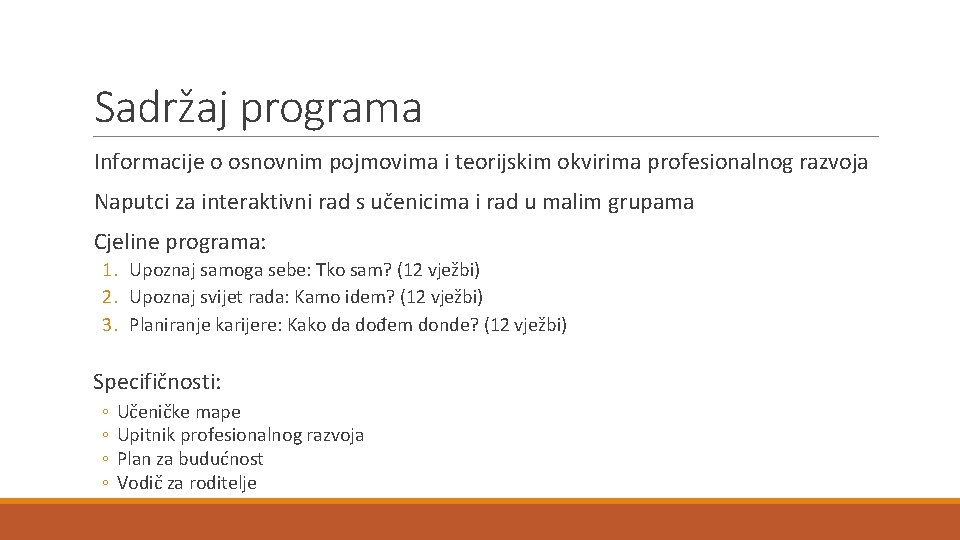 Sadržaj programa

Informacije o osnovnim pojmovima i teorijskim okvirima profesionalnog razvoja

Naputci za interaktivni rad s učenicima i rad u malim grupama

Cjeline programa:

1. Upoznaj samoga sebe: Tko sam? (12 vježbi)
2. Upoznaj svijet rada: Kamo idem? (12 vježbi)
3. Planiranje karijere: Kako da dođem donde? (12 vježbi)

Specifičnosti:

◦ Učeničke mape
◦ Upitnik profesionalnog razvoja
◦ Plan za budućnost
◦ Vodič za roditelje